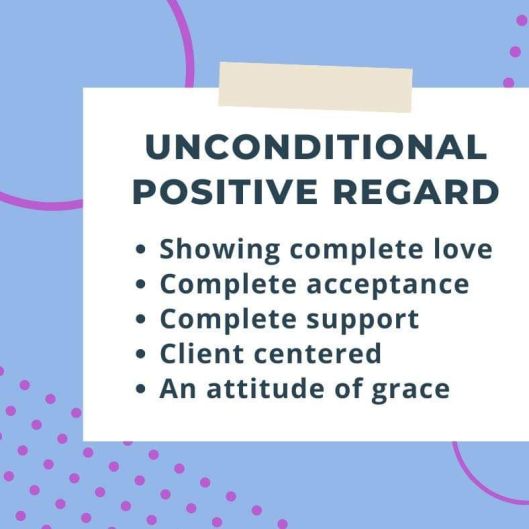 UNCONDITIONAL POSITIVE REGARD

• Showing complete love
• Complete acceptance
• Complete support
• Client centered
• An attitude of grace